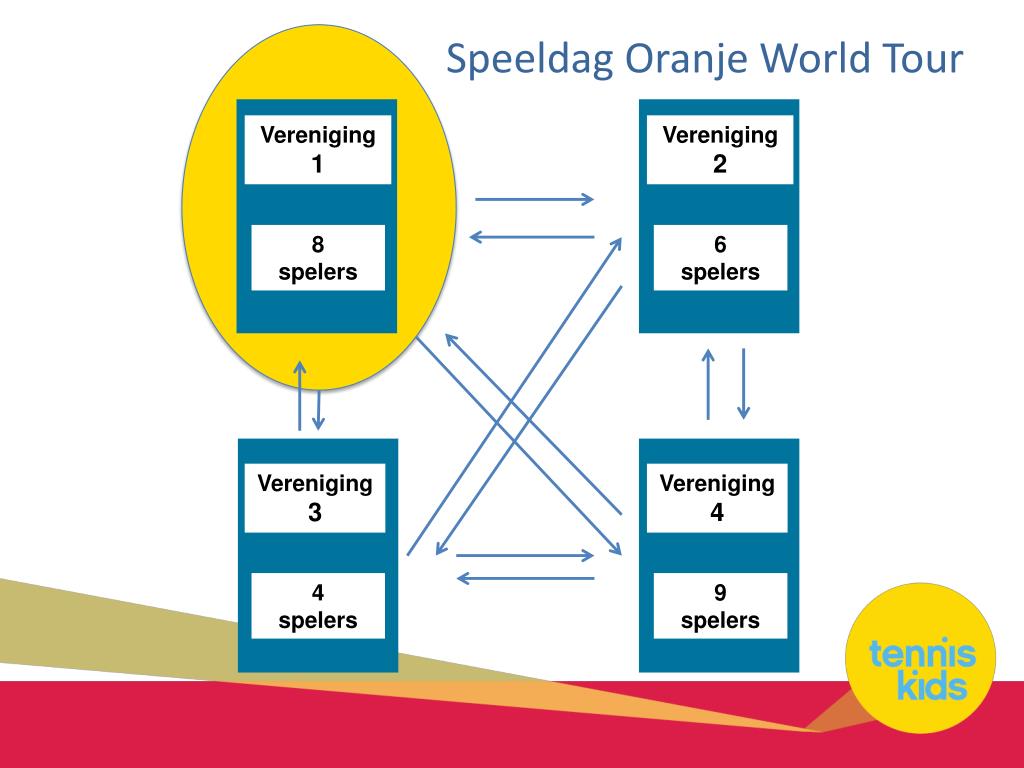 Speeldag Oranje World Tour

Vereniging 1

8 spelers

Vereniging 2

6 spelers

Vereniging 3

4 spelers

Vereniging 4

9 spelers

tennis kids